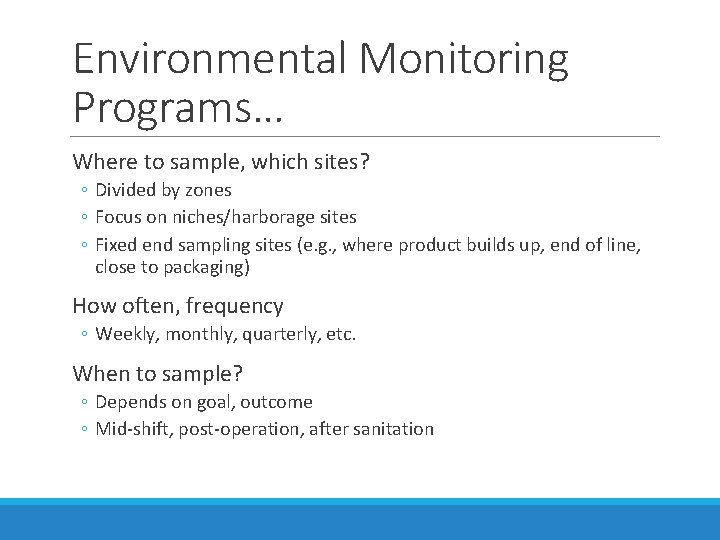 Environmental Monitoring Programs…

Where to sample, which sites?
◦ Divided by zones
◦ Focus on niches/harborage sites
◦ Fixed end sampling sites (e.g., where product builds up, end of line, close to packaging)

How often, frequency
◦ Weekly, monthly, quarterly, etc.

When to sample?
◦ Depends on goal, outcome
◦ Mid-shift, post-operation, after sanitation